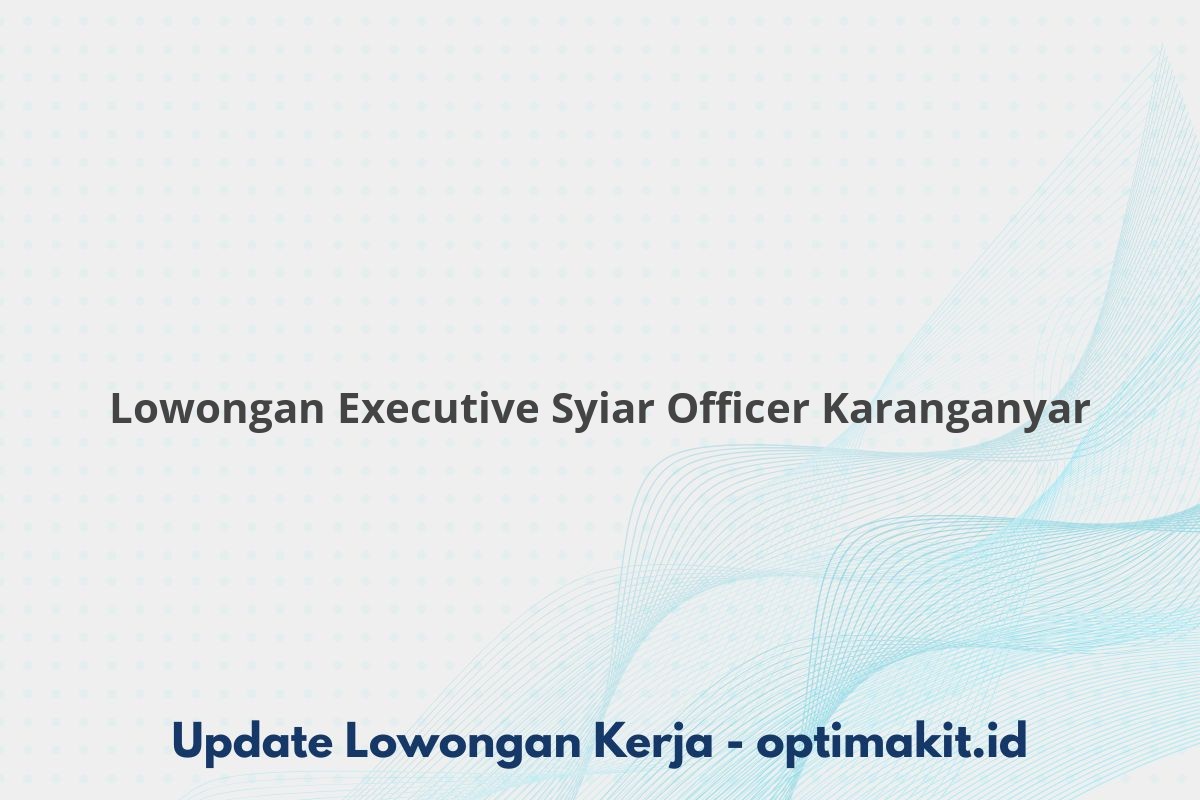 Lowongan Executive Syiar Officer Karanganyar

Update Lowongan Kerja - optimakit.id